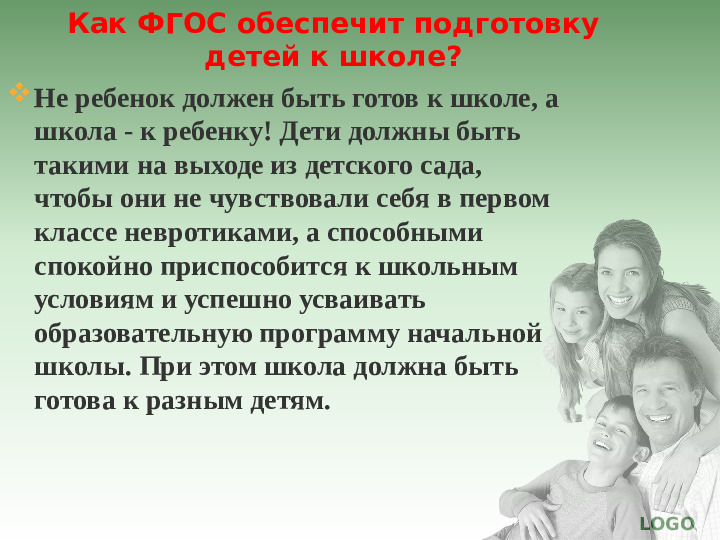 Как ФГОС обеспечит подготовку детей к школе?

Не ребенок должен быть готов к школе, а школа - к ребенку! Дети должны быть такими на выходе из детского сада, чтобы они не чувствовали себя в первом классе невротиками, а способными спокойно приспособится к школьным условиям и успешно усваивать образовательную программу начальной школы. При этом школа должна быть готова к разным детям.

LOGO